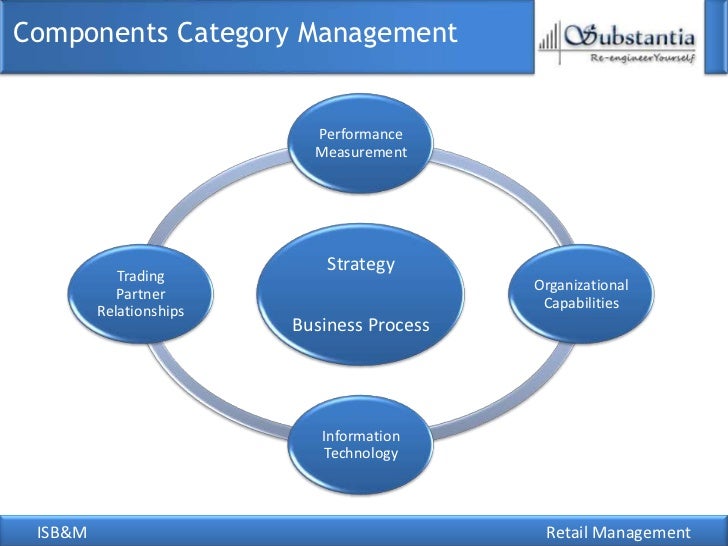 Components Category Management

Substantia
Re-engineerYourself

Performance Measurement

Trading Partner Relationships

Strategy

Business Process

Organizational Capabilities

Information Technology

ISB&M

Retail Management